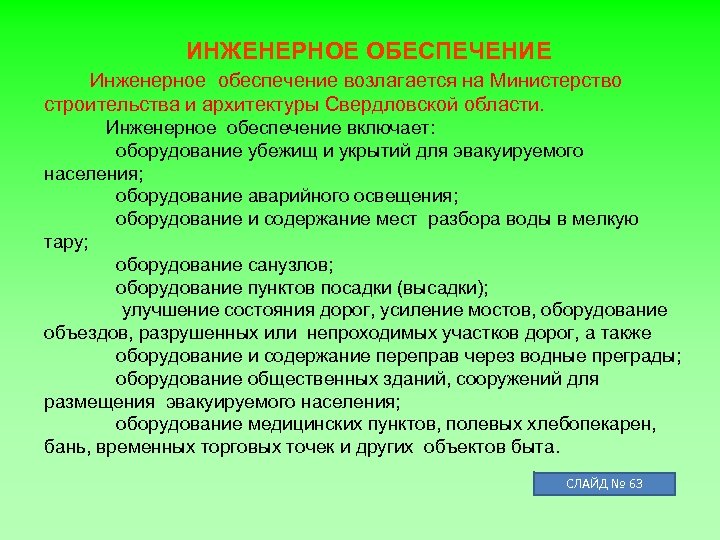 ИНЖЕНЕРНОЕ ОБЕСПЕЧЕНИЕ

Инженерное обеспечение возлагается на Министерство строительства и архитектуры Свердловской области.

Инженерное обеспечение включает:

оборудование убежищ и укрытий для эвакуируемого населения;

оборудование аварийного освещения;

оборудование и содержание мест разбора воды в мелкую тару;

оборудование санузлов;

оборудование пунктов посадки (высадки);

улучшение состояния дорог, усиление мостов, оборудование объездов, разрушенных или непроходимых участков дорог, а также

оборудование и содержание переправ через водные преграды;

оборудование общественных зданий, сооружений для размещения эвакуируемого населения;

оборудование медицинских пунктов, полевых хлебопекарен, бань, временных торговых точек и других объектов быта.

СЛАЙД № 63